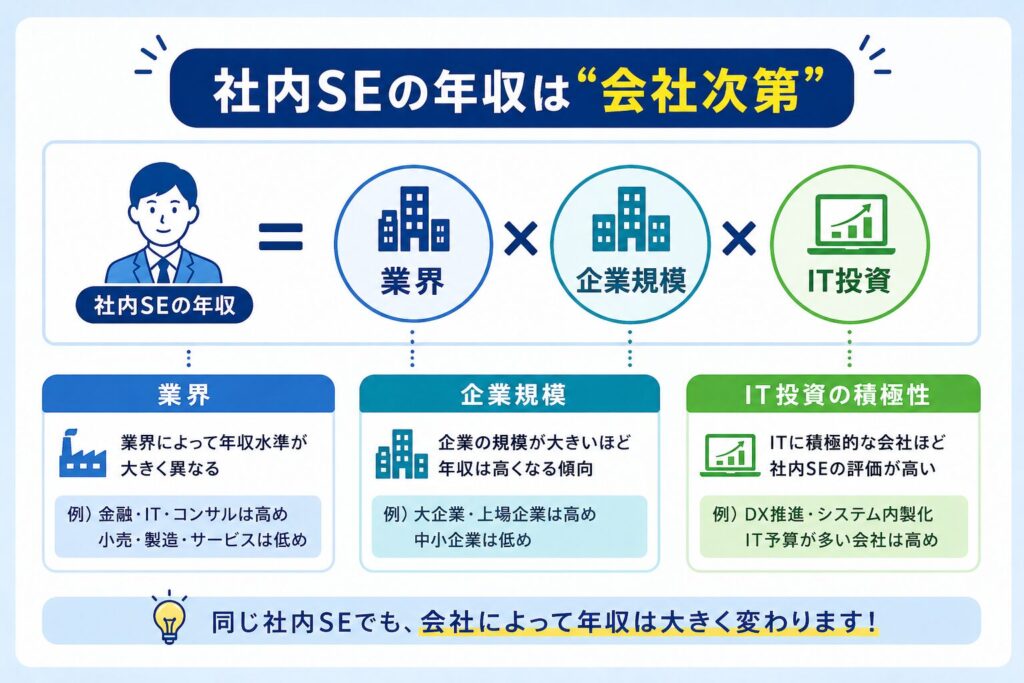 社内SEの年収は“会社次第”

社内SEの年収 = 業界 × 企業規模 × IT投資

業界

業界によって年収水準が大きく異なる

例）金融・IT・コンサルは高め
小売・製造・サービスは低め

企業規模

企業の規模が大きいほど年収は高くなる傾向

例）大企業・上場企業は高め
中小企業は低め

IT投資の積極性

ITに積極的な会社ほど社内SEの評価が高い

例）DX推進・システム内製化
IT予算が多い会社は高め

同じ社内SEでも、会社によって年収は大きく変わります！